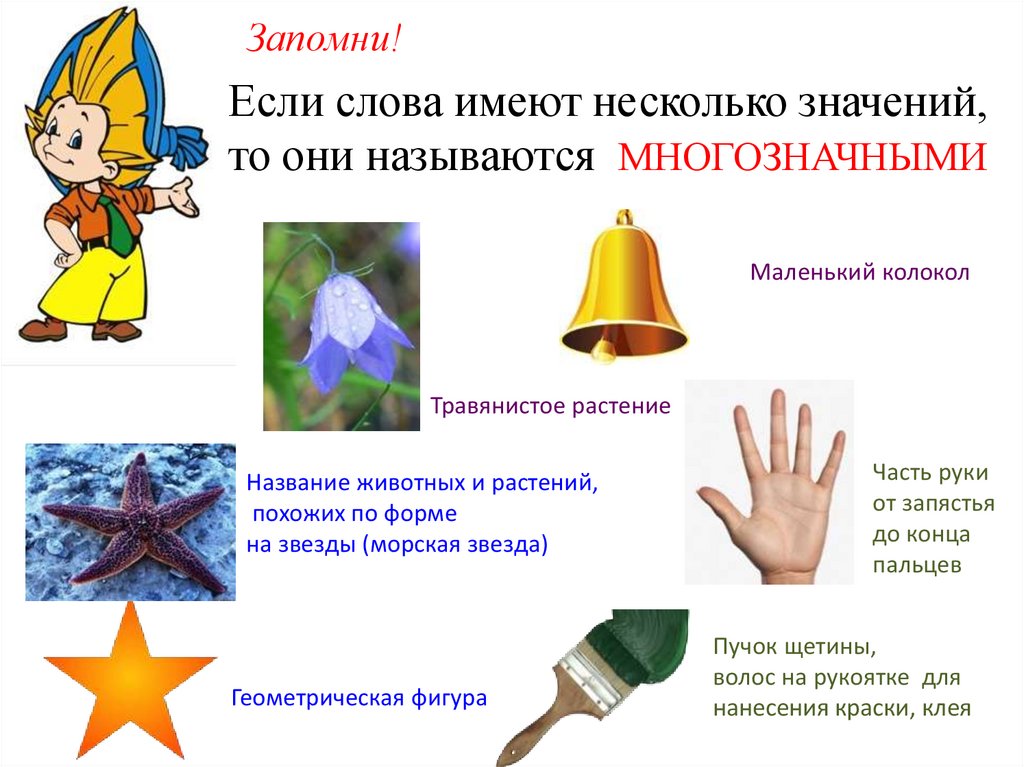 Запомни!

Если слова имеют несколько значений, то они называются МНОГОЗНАЧНЫМИ

Маленький колокол

Травянистое растение

Название животных и растений, похожих по форме на звезды (морская звезда)

Часть руки от запястья до конца пальцев

Геометрическая фигура

Пучок щетины, волос на рукоятке для нанесения краски, клея